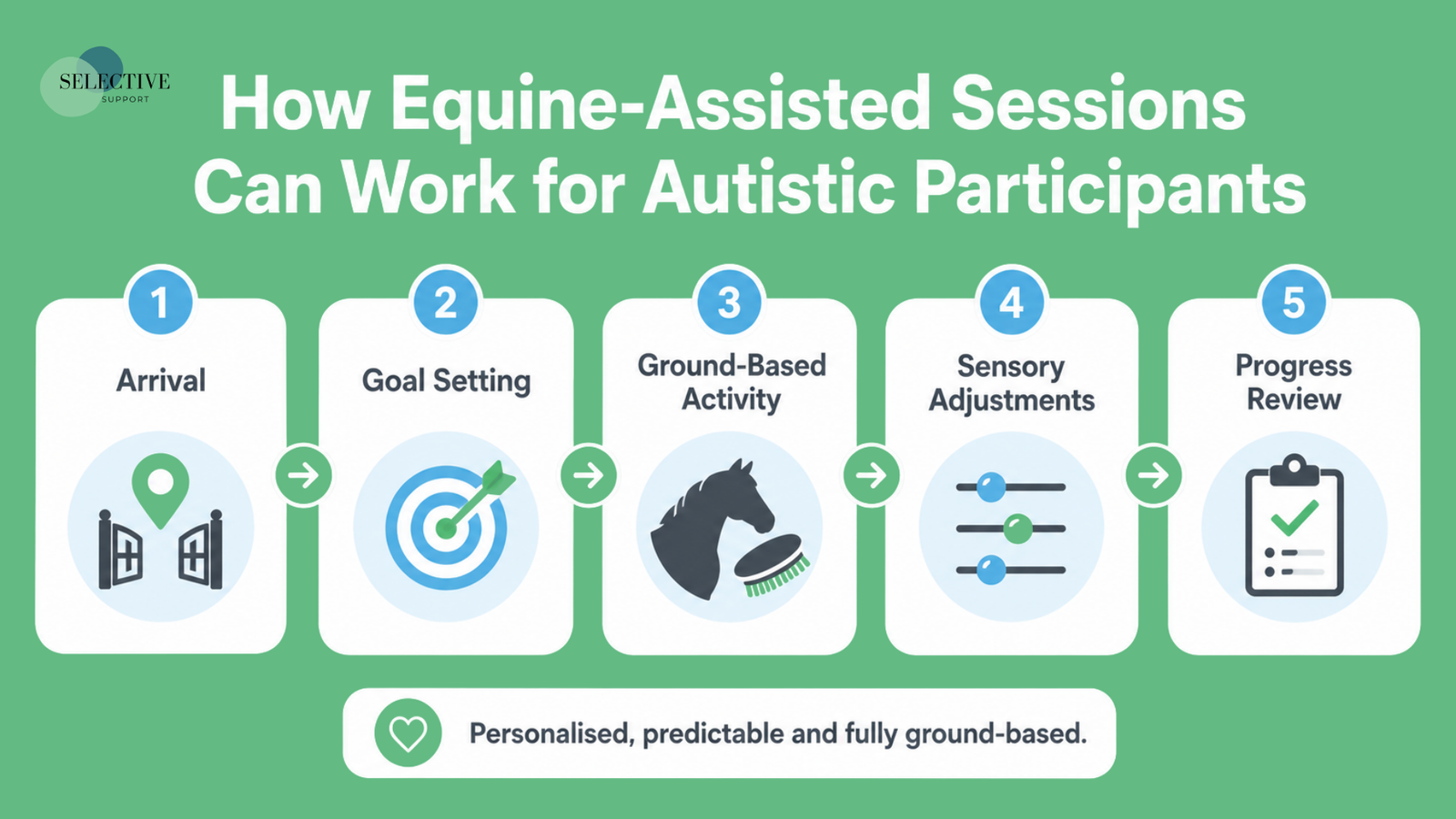 SELECTIVE
SUPPORT

How Equine-Assisted Sessions Can Work for Autistic Participants

1
Arrival

2
Goal Setting

3
Ground-Based Activity

4
Sensory Adjustments

5
Progress Review

Personalised, predictable and fully ground-based.